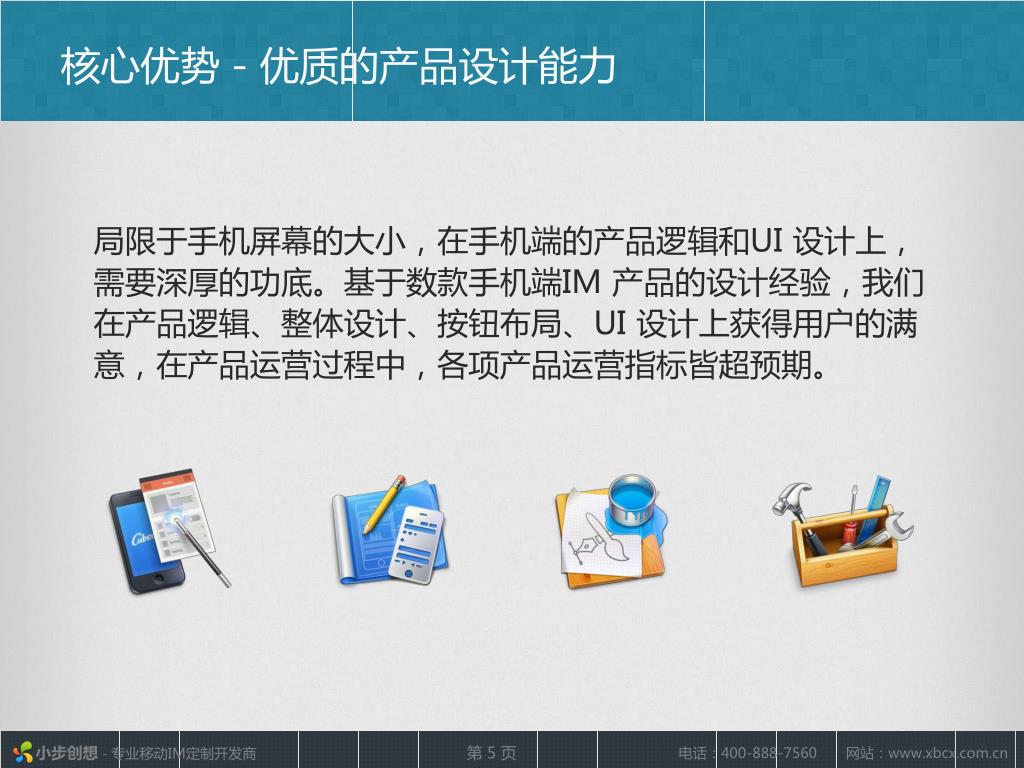 核心优势 - 优质的产品设计能力

局限于手机屏幕的大小，在手机端的产品逻辑和UI 设计上，需要深厚的功底。基于数款手机端IM 产品的设计经验，我们在产品逻辑、整体设计、按钮布局、UI 设计上获得用户的满意，在产品运营过程中，各项产品运营指标皆超预期。

小步创想 - 专业移动IM定制开发商　　第 5 页　　电话：400-888-7560　　网站：www.xbcx.com.cn